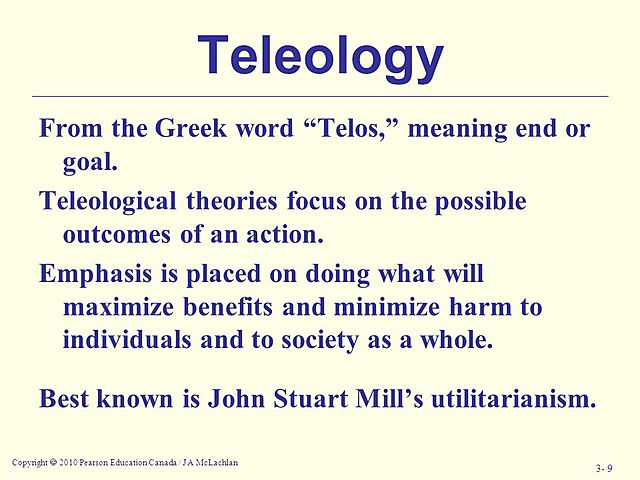 Teleology

From the Greek word “Telos,” meaning end or goal.

Teleological theories focus on the possible outcomes of an action.

Emphasis is placed on doing what will maximize benefits and minimize harm to individuals and to society as a whole.

Best known is John Stuart Mill’s utilitarianism.

Copyright © 2010 Pearson Education Canada / J A McLachlan

3- 9